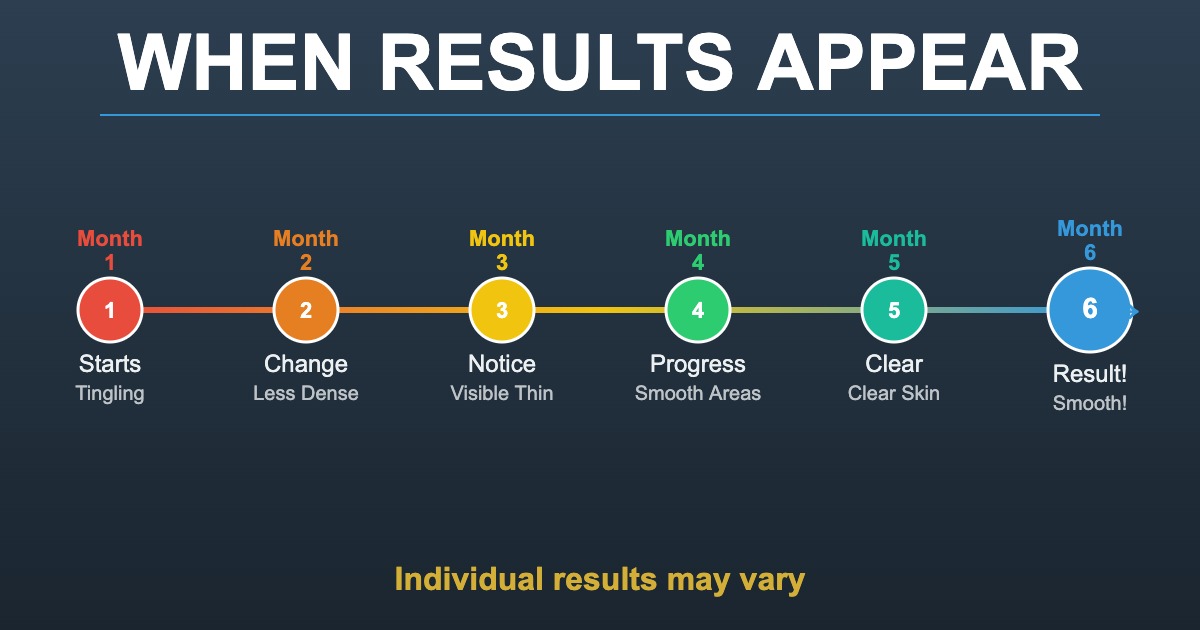 WHEN RESULTS APPEAR

Month 1
1
Starts
Tingling

Month 2
2
Change
Less Dense

Month 3
3
Notice
Visible Thin

Month 4
4
Progress
Smooth Areas

Month 5
5
Clear
Clear Skin

Month 6
6
Result!
Smooth!

Individual results may vary